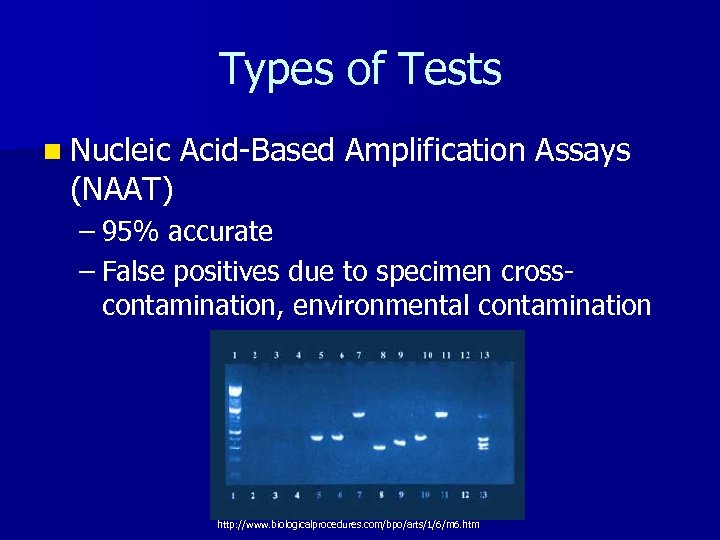 Types of Tests

Nucleic Acid-Based Amplification Assays (NAAT)

– 95% accurate

– False positives due to specimen cross-contamination, environmental contamination

1 2 3 4 5 6 7 8 9 10 11 12 13

1 2 3 4 5 6 7 8 9 10 11 12 13

http://www.biologicalprocedures.com/bpo/arts/1/6/m6.htm